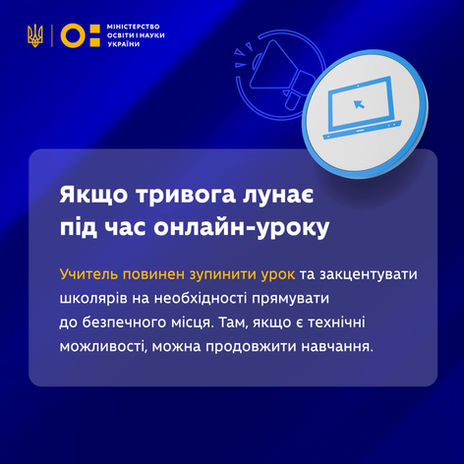 МІНІСТЕРСТВО ОСВІТИ І НАУКИ УКРАЇНИ

Якщо тривога лунає під час онлайн-уроку

Учитель повинен зупинити урок та закцентувати школярів на необхідності прямувати до безпечного місця. Там, якщо є технічні можливості, можна продовжити навчання.